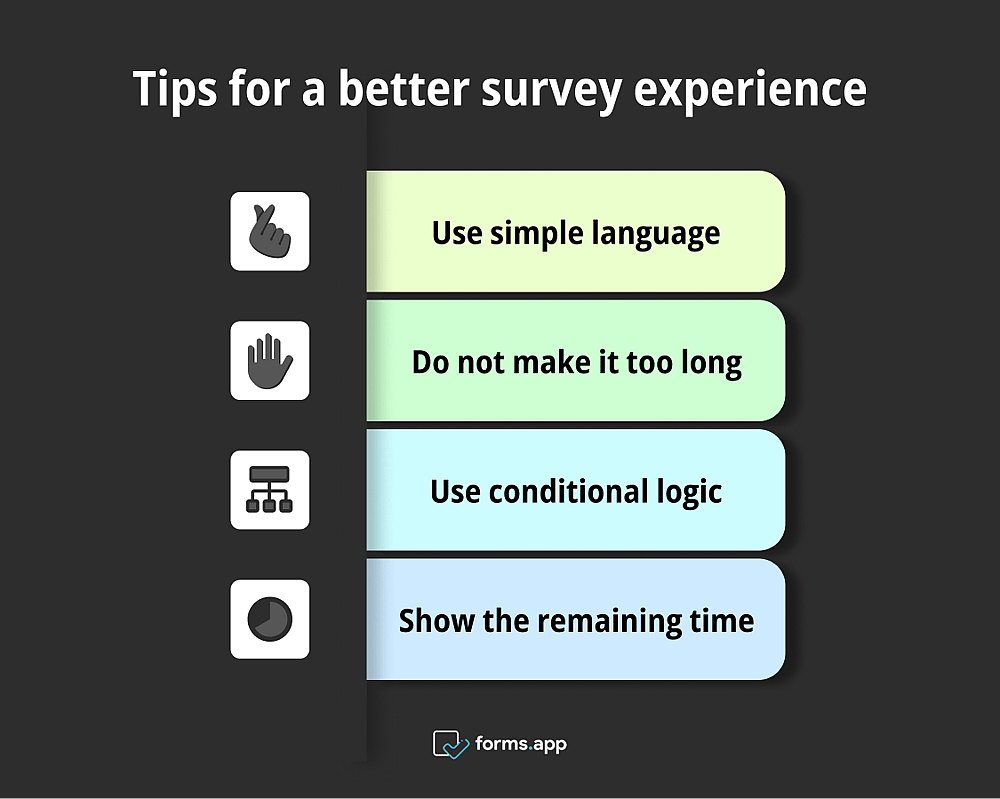 Tips for a better survey experience

Use simple language

Do not make it too long

Use conditional logic

Show the remaining time

forms.app